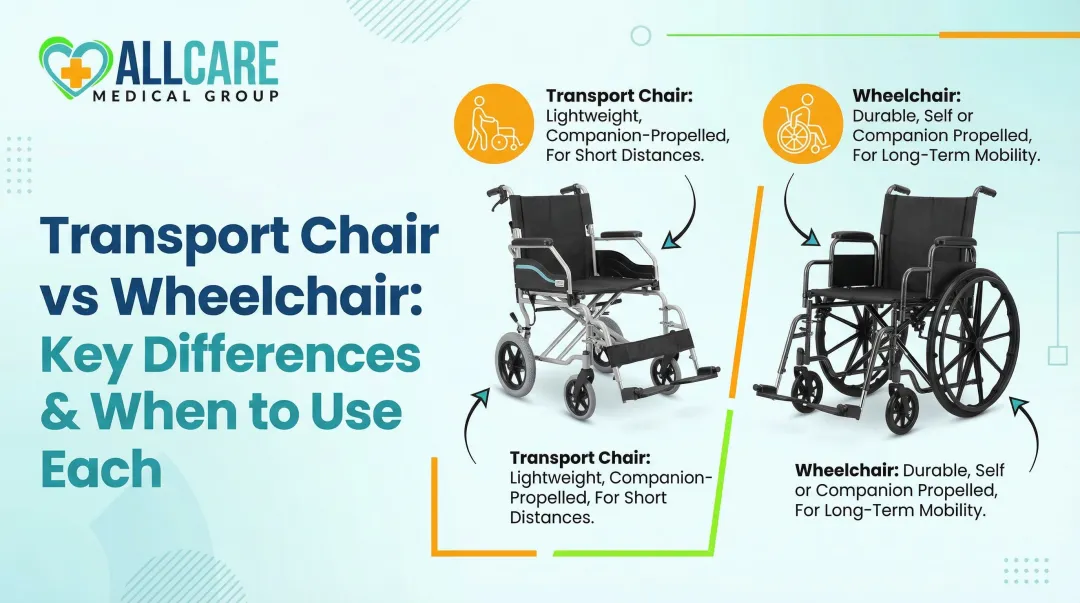 ALLCARE
MEDICAL GROUP

Transport Chair vs Wheelchair: Key Differences & When to Use Each

Transport Chair: Lightweight, Companion-Propelled, For Short Distances.

Wheelchair: Durable, Self or Companion Propelled, For Long-Term Mobility.

Transport Chair: Lightweight, Companion-Propelled, For Short Distances.

Wheelchair: Durable, Self or Companion Propelled, For Long-Term Mobility.